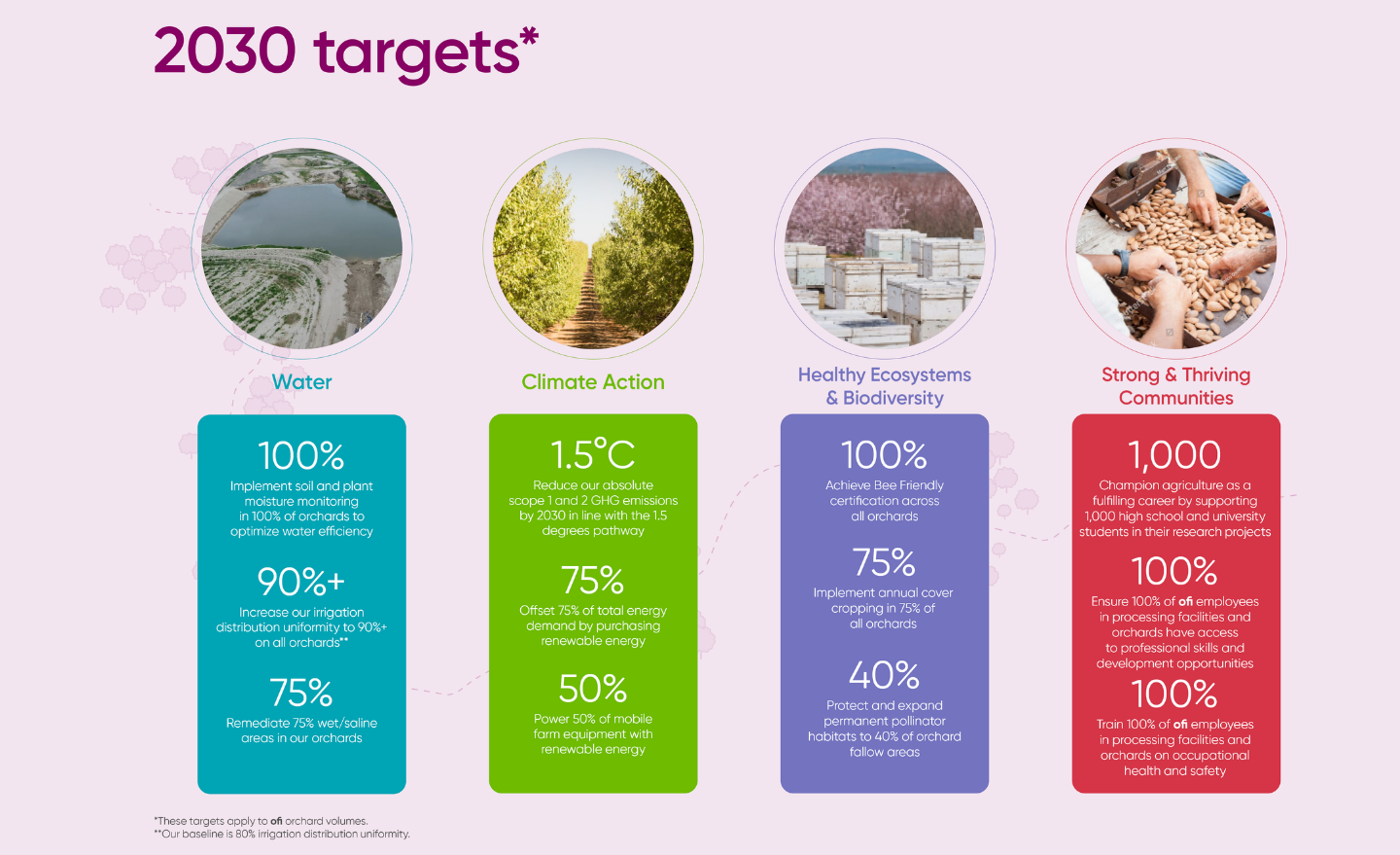 2030 targets*

Water

100%
Implement soil and plant moisture monitoring in 100% of orchards to optimize water efficiency

90%+
Increase our irrigation distribution uniformity to 90%+ on all orchards**

75%
Remediate 75% wet/saline areas in our orchards

Climate Action

1.5°C
Reduce our absolute scope 1 and 2 GHG emissions by 2030 in line with the 1.5 degrees pathway

75%
Offset 75% of total energy demand by purchasing renewable energy

50%
Power 50% of mobile farm equipment with renewable energy

Healthy Ecosystems & Biodiversity

100%
Achieve Bee Friendly certification across all orchards

75%
Implement annual cover cropping in 75% of all orchards

40%
Protect and expand permanent pollinator habitats to 40% of orchard fallow areas

Strong & Thriving Communities

1,000
Champion agriculture as a fulfilling career by supporting 1,000 high school and university students in their research projects

100%
Ensure 100% of ofi employees in processing facilities and orchards have access to professional skills and development opportunities

100%
Train 100% of ofi employees in processing facilities and orchards on occupational health and safety

*These targets apply to ofi orchard volumes.
**Our baseline is 80% irrigation distribution uniformity.